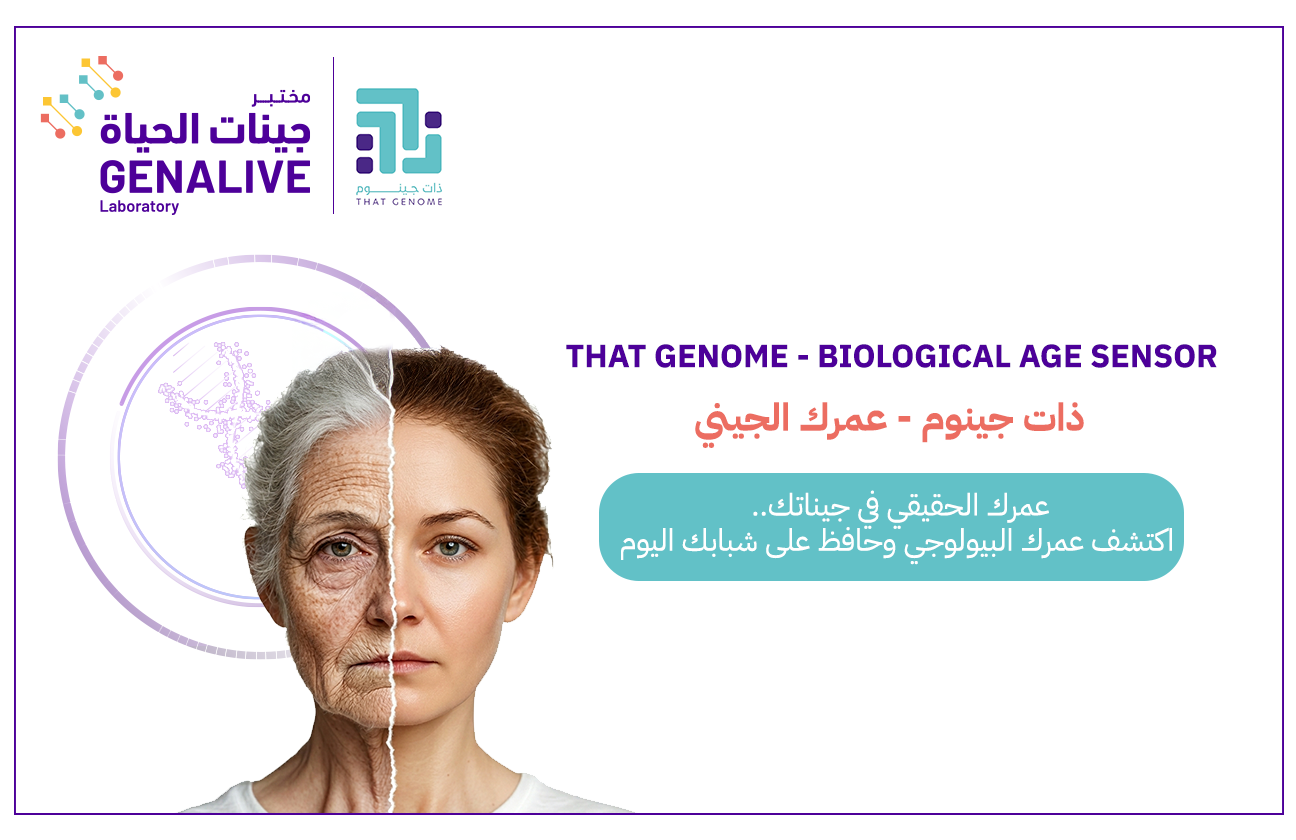 مختبر
جينات الحياة
GENALIVE
Laboratory

ذات جينوم
THAT GENOME

THAT GENOME - BIOLOGICAL AGE SENSOR

ذات جينوم - عمرك الجيني

عمرك الحقيقي في جيناتك..
اكتشف عمرك البيولوجي وحافظ على شبابك اليوم